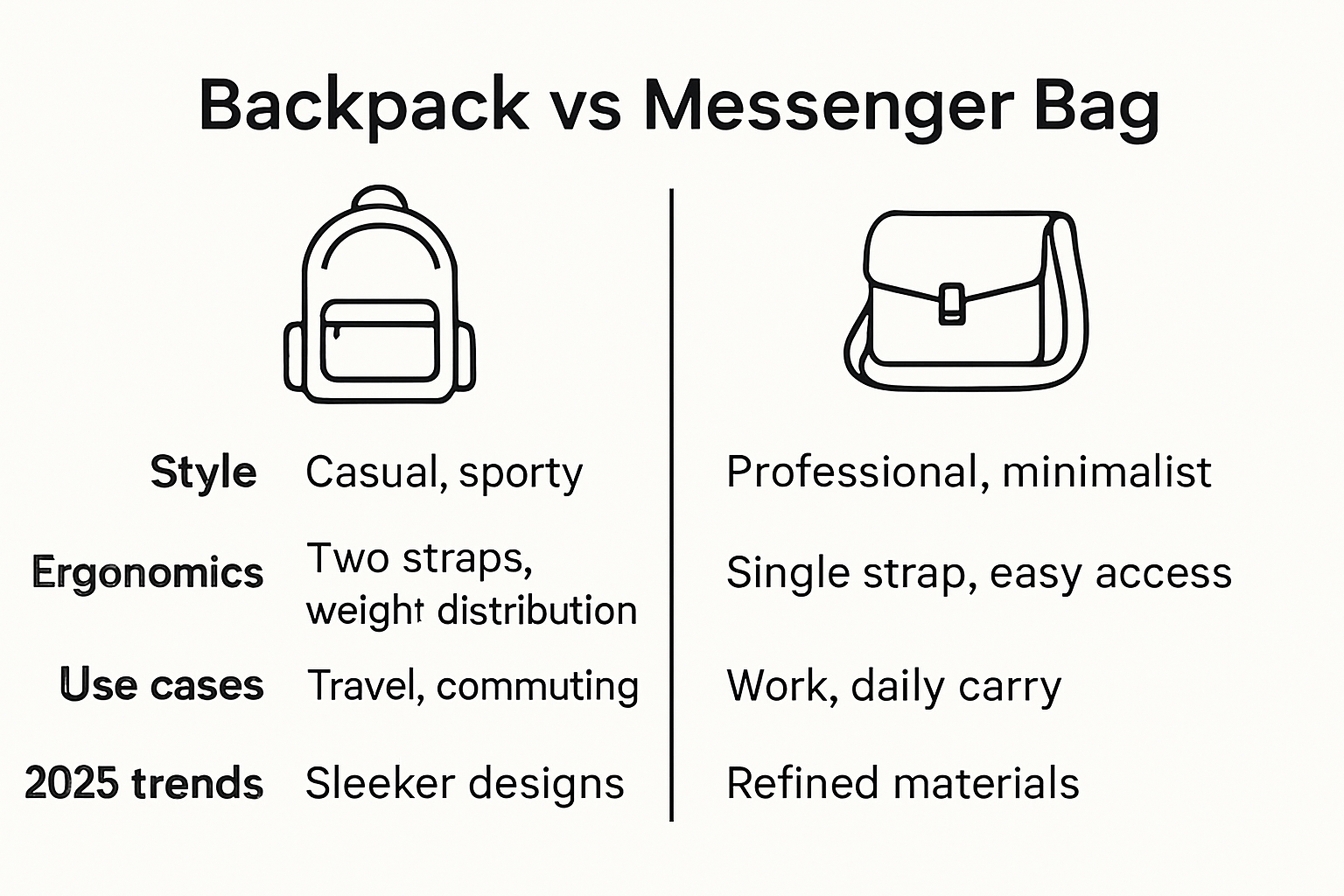 Backpack vs Messenger Bag

| | | |
|---|---|---|
| Style | Casual, sporty | Professional, minimalist |
| Ergonomics | Two straps, weight distribution | Single strap, easy access |
| Use cases | Travel, commuting | Work, daily carry |
| 2025 trends | Sleeker designs | Refined materials |